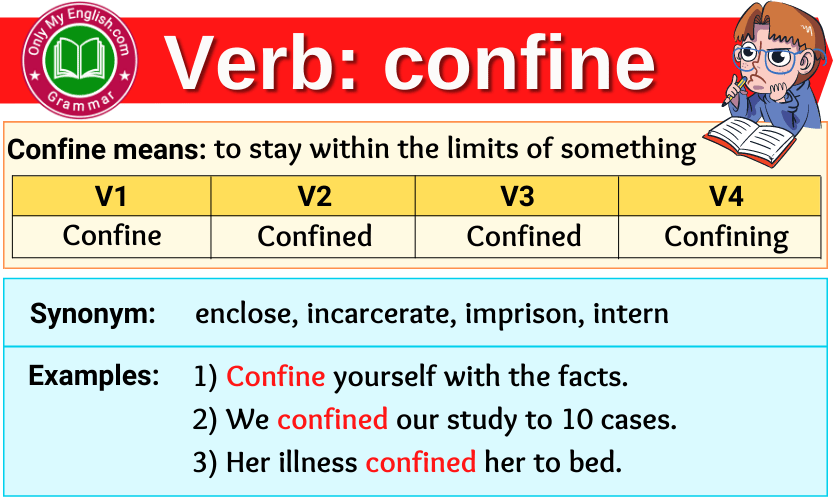 Only My English.com
Grammar

Verb: confine

Confine means: to stay within the limits of something

| V1 | V2 | V3 | V4 |
|---|---|---|---|
| Confine | Confined | Confined | Confining |

Synonym: enclose, incarcerate, imprison, intern

Examples: 1) Confine yourself with the facts.
2) We confined our study to 10 cases.
3) Her illness confined her to bed.